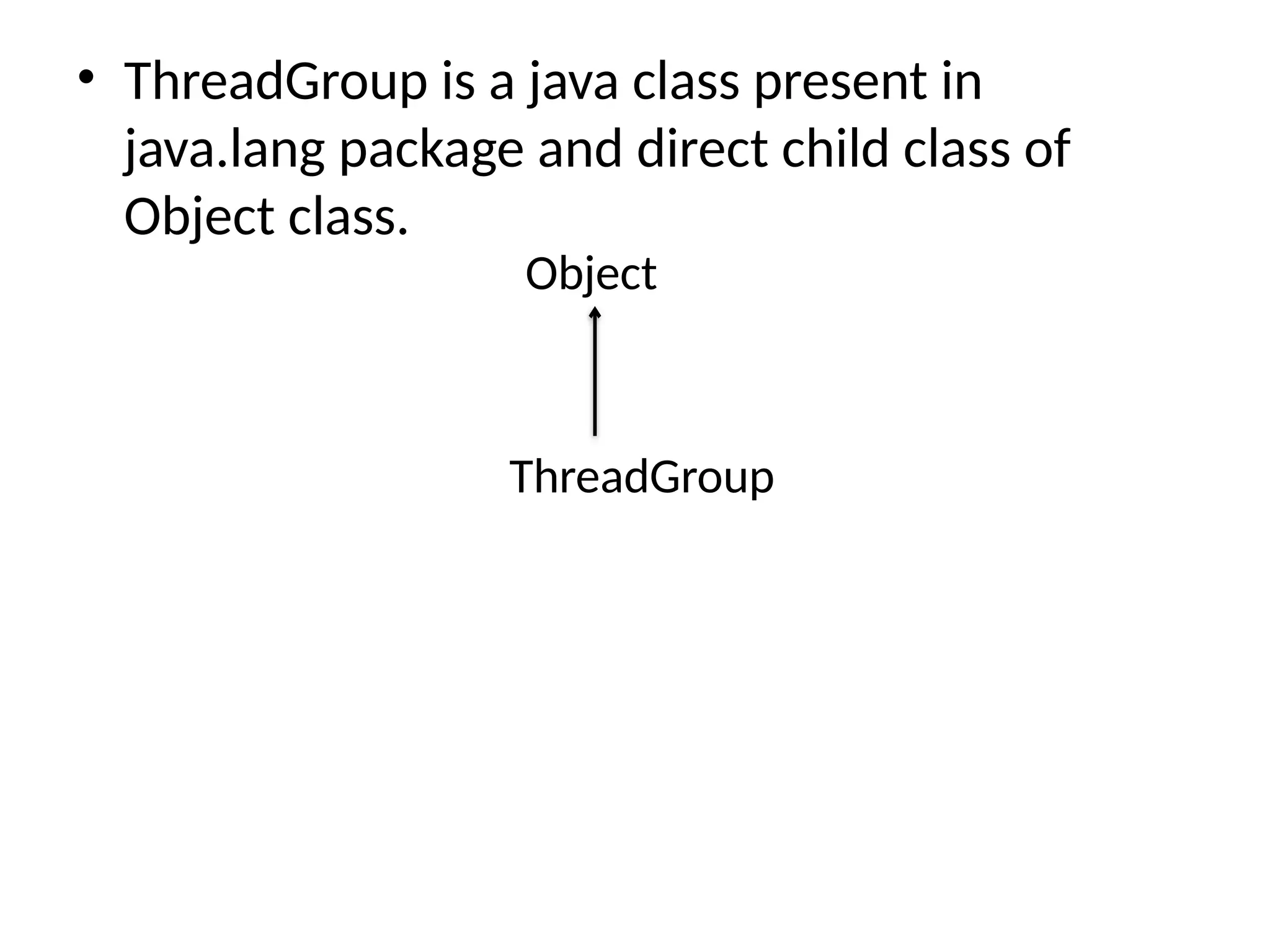 • ThreadGroup is a java class present in java.lang package and direct child class of Object class.

Object

ThreadGroup